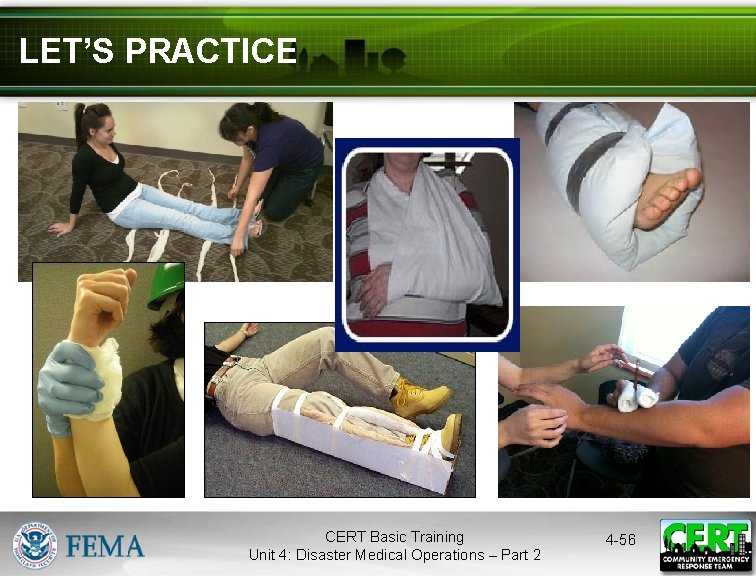 LET'S PRACTICE

FEMA

CERT Basic Training
Unit 4: Disaster Medical Operations – Part 2

4-56

CERT
COMMUNITY EMERGENCY RESPONSE TEAM